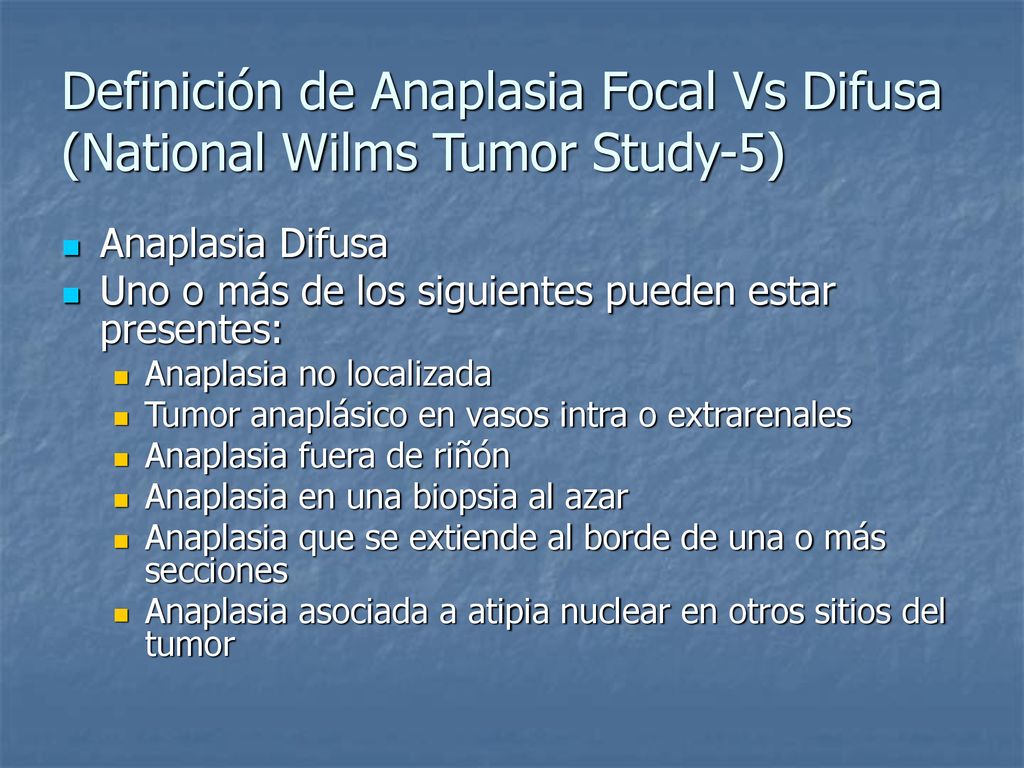 Definición de Anaplasia Focal Vs Difusa (National Wilms Tumor Study-5)

- Anaplasia Difusa
- Uno o más de los siguientes pueden estar presentes:
  - Anaplasia no localizada
  - Tumor anaplásico en vasos intra o extrarenales
  - Anaplasia fuera de riñón
  - Anaplasia en una biopsia al azar
  - Anaplasia que se extiende al borde de una o más secciones
  - Anaplasia asociada a atipia nuclear en otros sitios del tumor